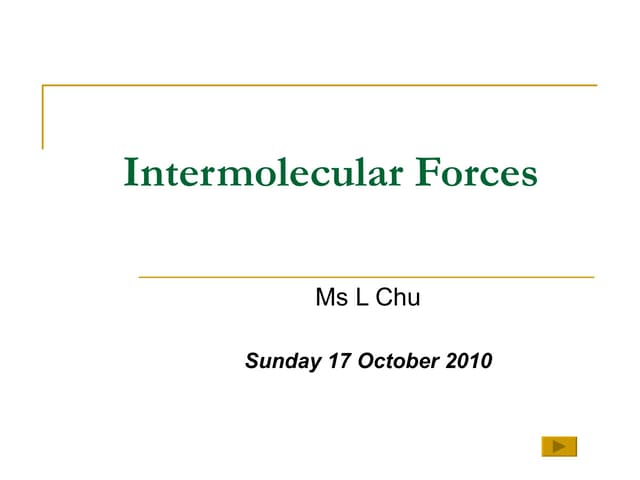 Intermolecular Forces

Ms L Chu

Sunday 17 October 2010